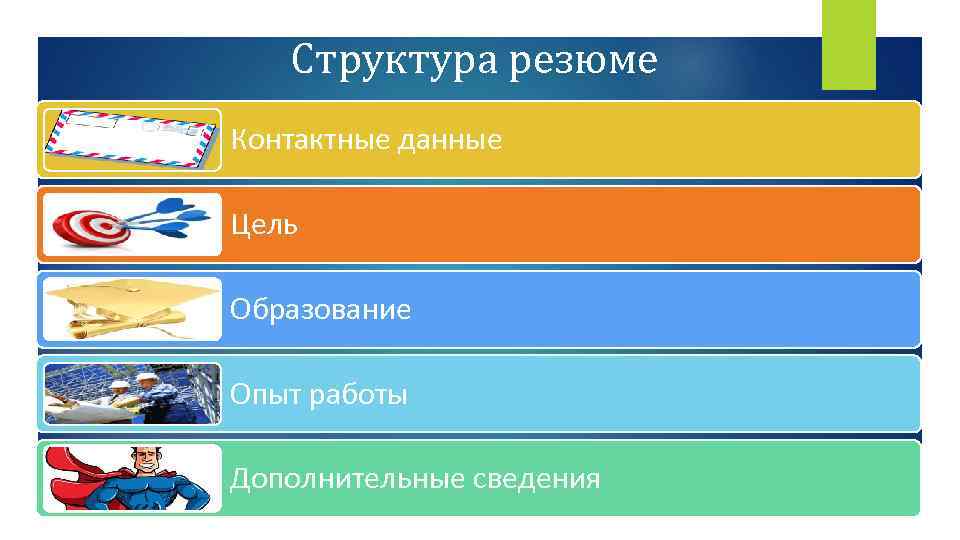 Структура резюме

Контактные данные

Цель

Образование

Опыт работы

Дополнительные сведения